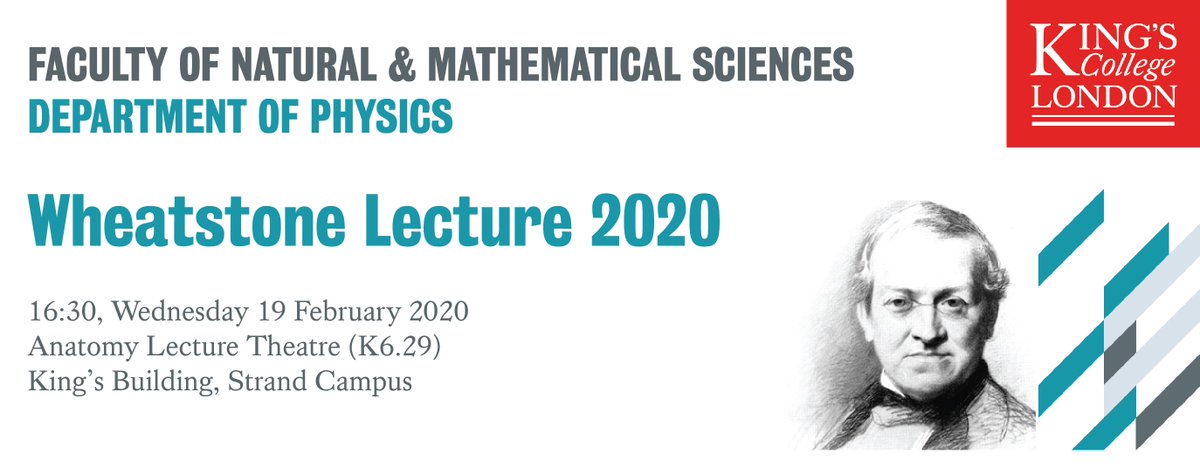 FACULTY OF NATURAL & MATHEMATICAL SCIENCES
DEPARTMENT OF PHYSICS

KING'S College LONDON

Wheatstone Lecture 2020

16:30, Wednesday 19 February 2020
Anatomy Lecture Theatre (K6.29)
King's Building, Strand Campus